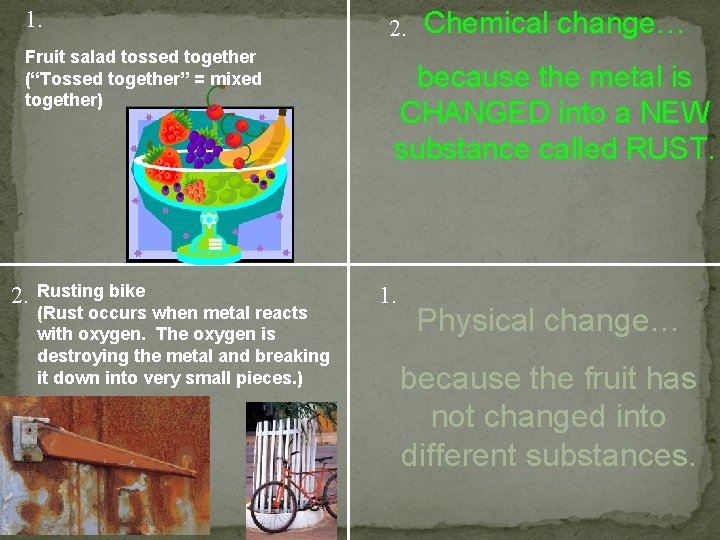 1.

Fruit salad tossed together (“Tossed together” = mixed together)

2. Chemical change…

because the metal is CHANGED into a NEW substance called RUST.

2. Rusting bike (Rust occurs when metal reacts with oxygen. The oxygen is destroying the metal and breaking it down into very small pieces.)

1.

Physical change…

because the fruit has not changed into different substances.